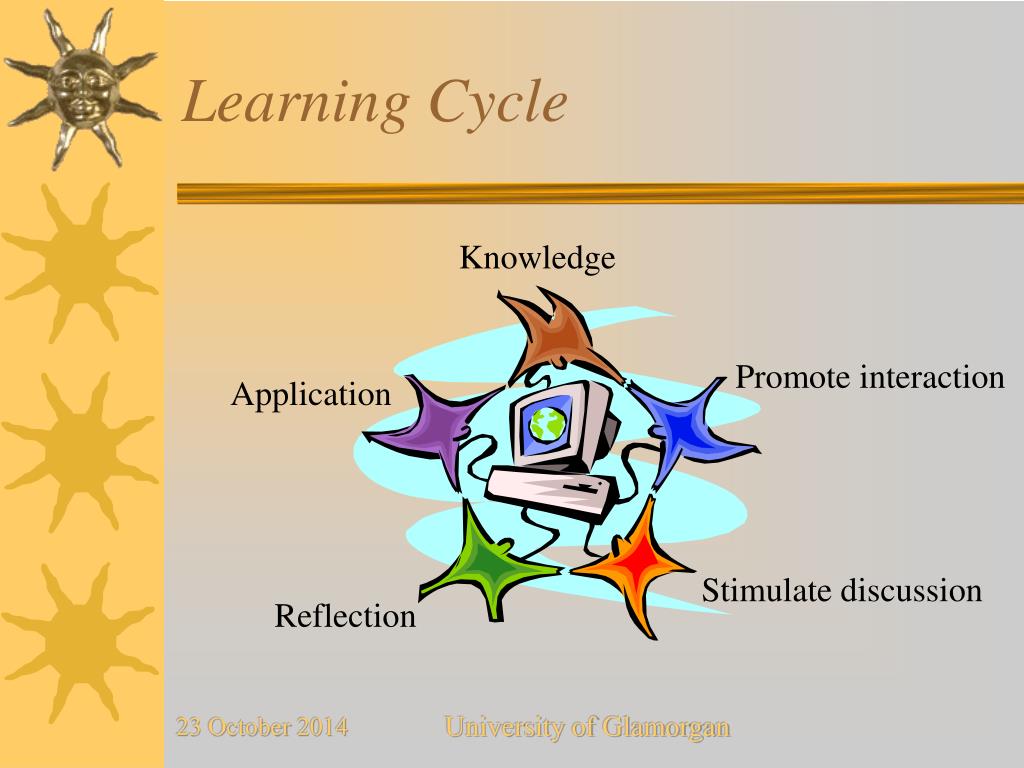 Learning Cycle

Knowledge

Promote interaction

Stimulate discussion

Reflection

Application

23 October 2014

University of Glamorgan